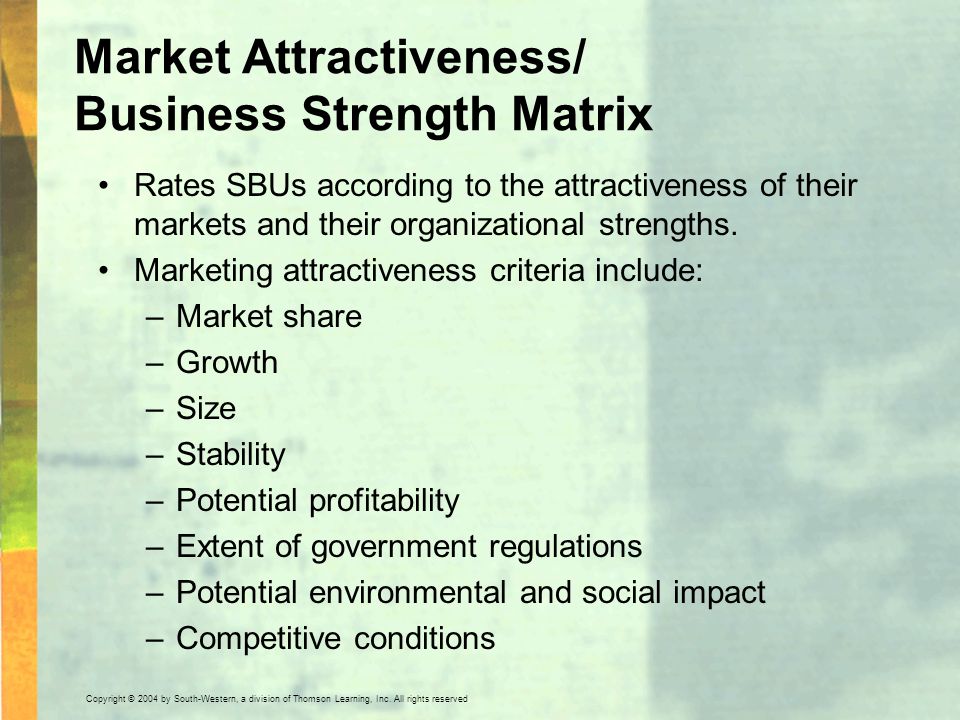 Market Attractiveness/ Business Strength Matrix

• Rates SBUs according to the attractiveness of their markets and their organizational strengths.
• Marketing attractiveness criteria include:
– Market share
– Growth
– Size
– Stability
– Potential profitability
– Extent of government regulations
– Potential environmental and social impact
– Competitive conditions

Copyright © 2004 by South-Western, a division of Thomson Learning, Inc. All rights reserved